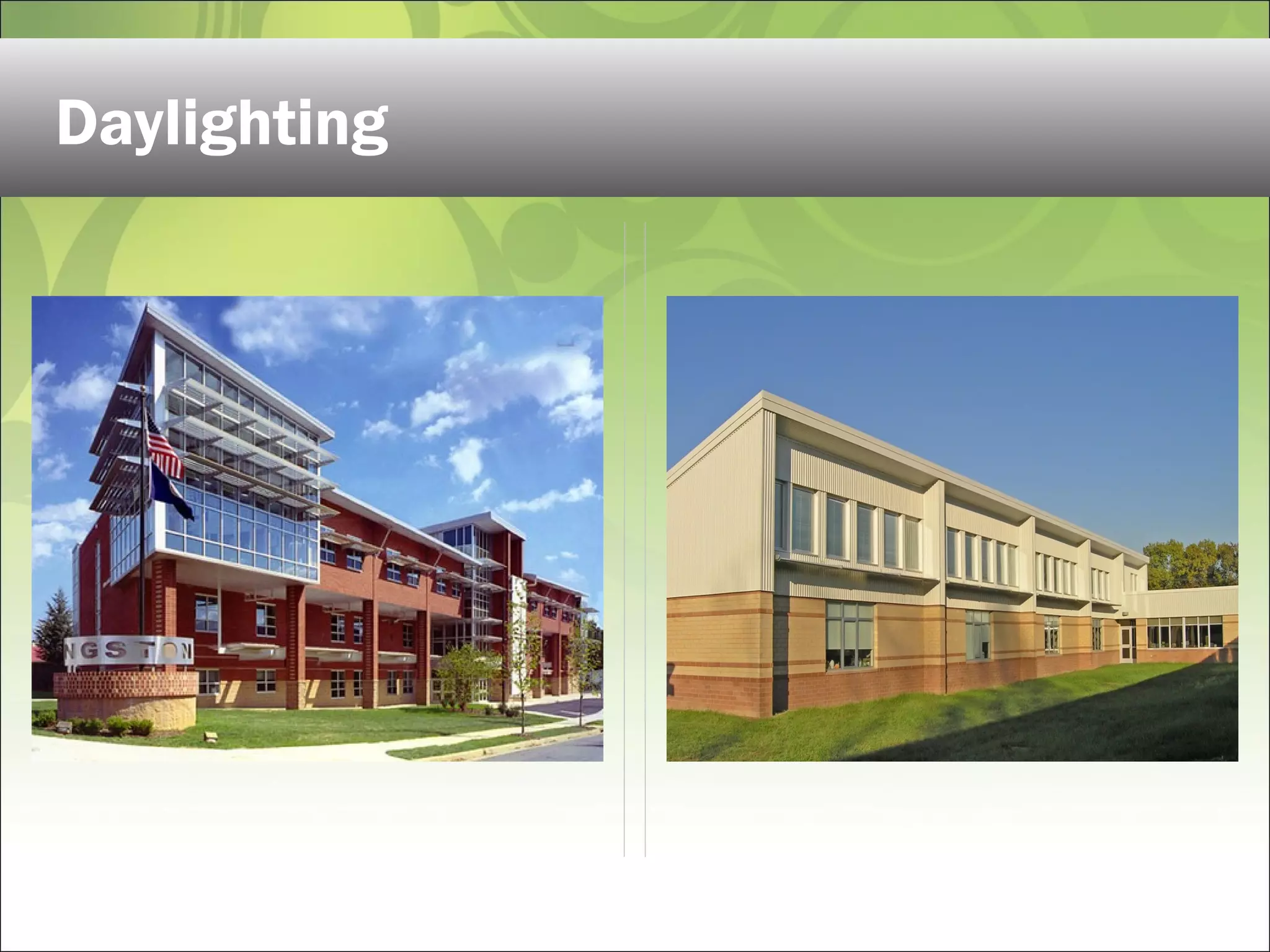 Daylighting

NGSTON